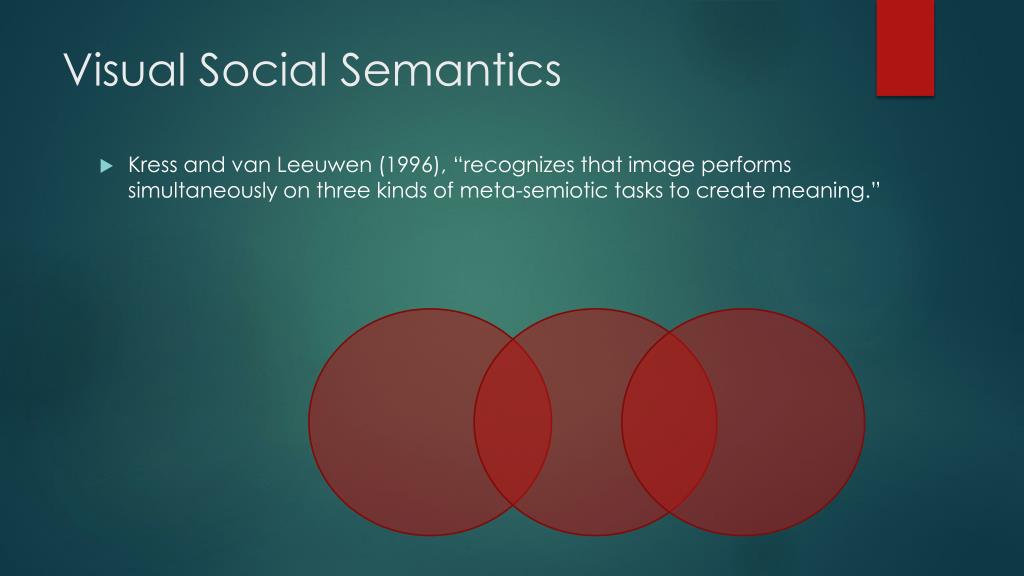 Visual Social Semantics

Kress and van Leeuwen (1996), “recognizes that image performs simultaneously on three kinds of meta-semiotic tasks to create meaning.”